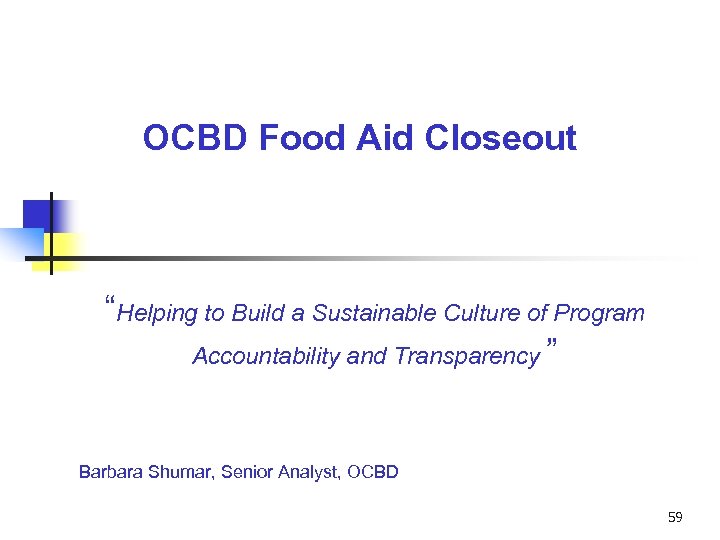 OCBD Food Aid Closeout

"Helping to Build a Sustainable Culture of Program Accountability and Transparency"

Barbara Shumar, Senior Analyst, OCBD

59